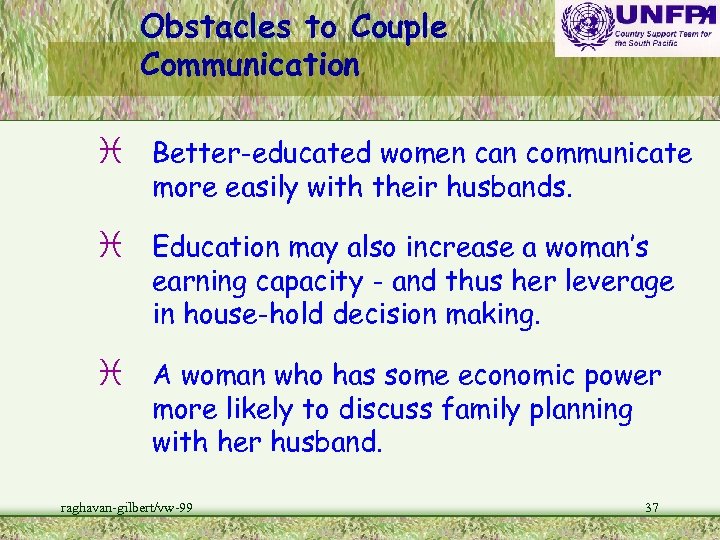 Obstacles to Couple Communication

UNFPA
Country Support Team for the South Pacific

Better-educated women can communicate more easily with their husbands.

Education may also increase a woman's earning capacity - and thus her leverage in house-hold decision making.

A woman who has some economic power more likely to discuss family planning with her husband.

raghavan-gilbert/vw-99

37